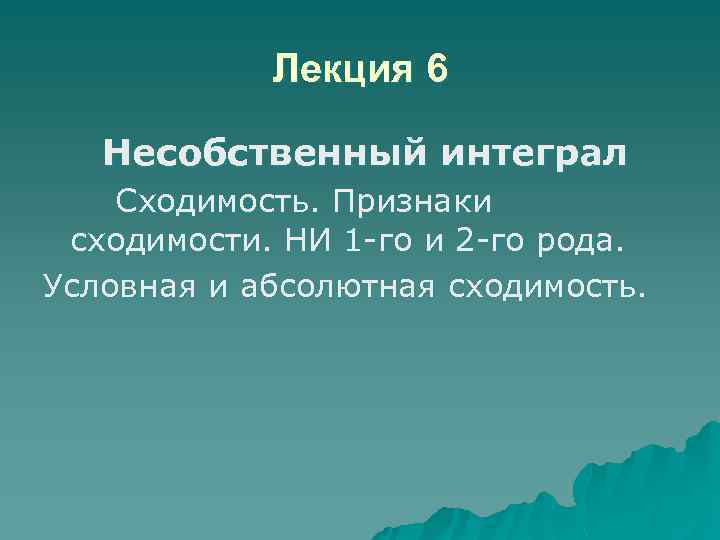 Лекция 6

Несобственный интеграл

Сходимость. Признаки сходимости. НИ 1-го и 2-го рода.

Условная и абсолютная сходимость.